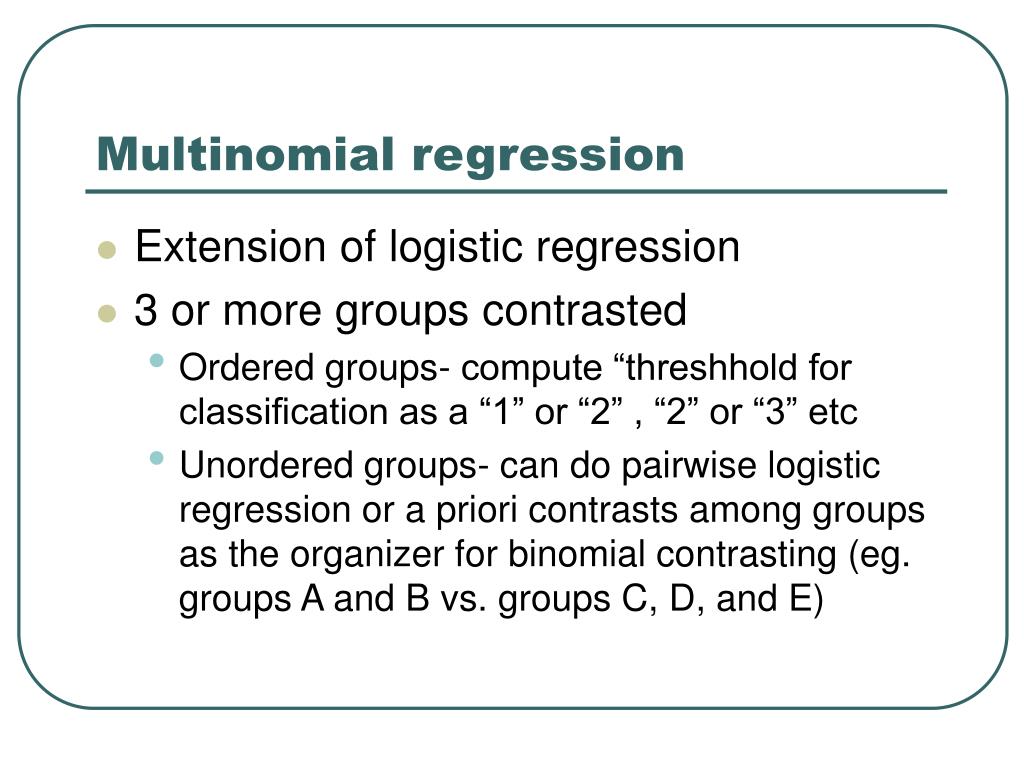 Multinomial regression

- Extension of logistic regression
- 3 or more groups contrasted
  - Ordered groups- compute “threshhold for classification as a “1” or “2” , “2” or “3” etc
  - Unordered groups- can do pairwise logistic regression or a priori contrasts among groups as the organizer for binomial contrasting (eg. groups A and B vs. groups C, D, and E)